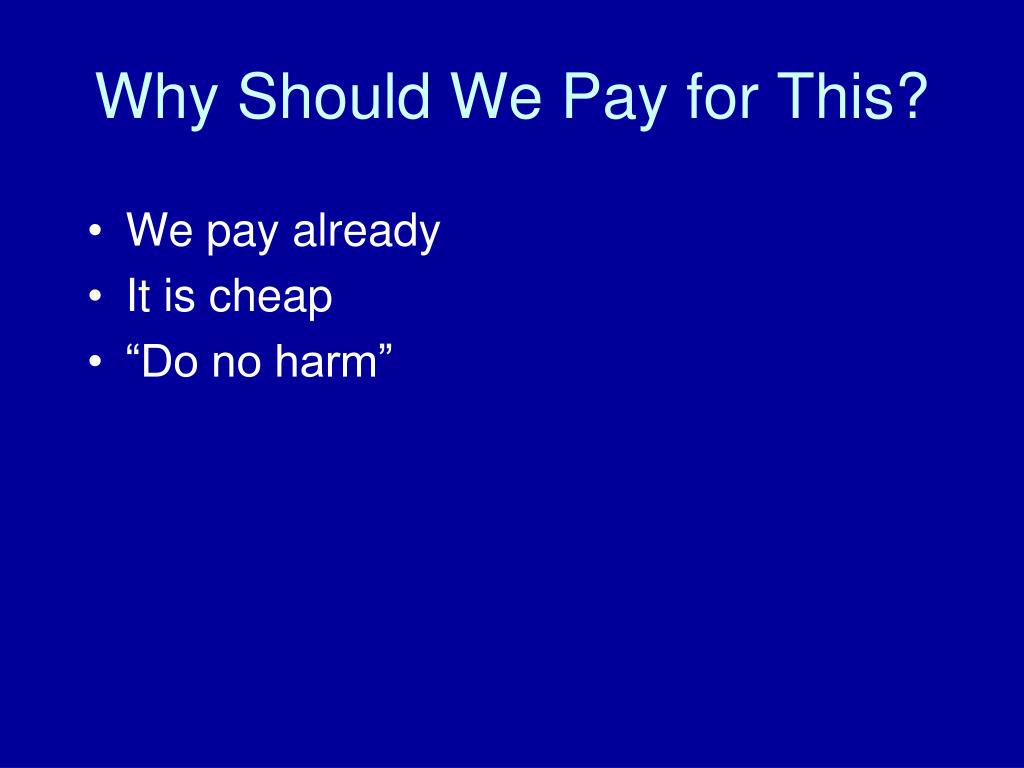 Why Should We Pay for This?

• We pay already
• It is cheap
• “Do no harm”